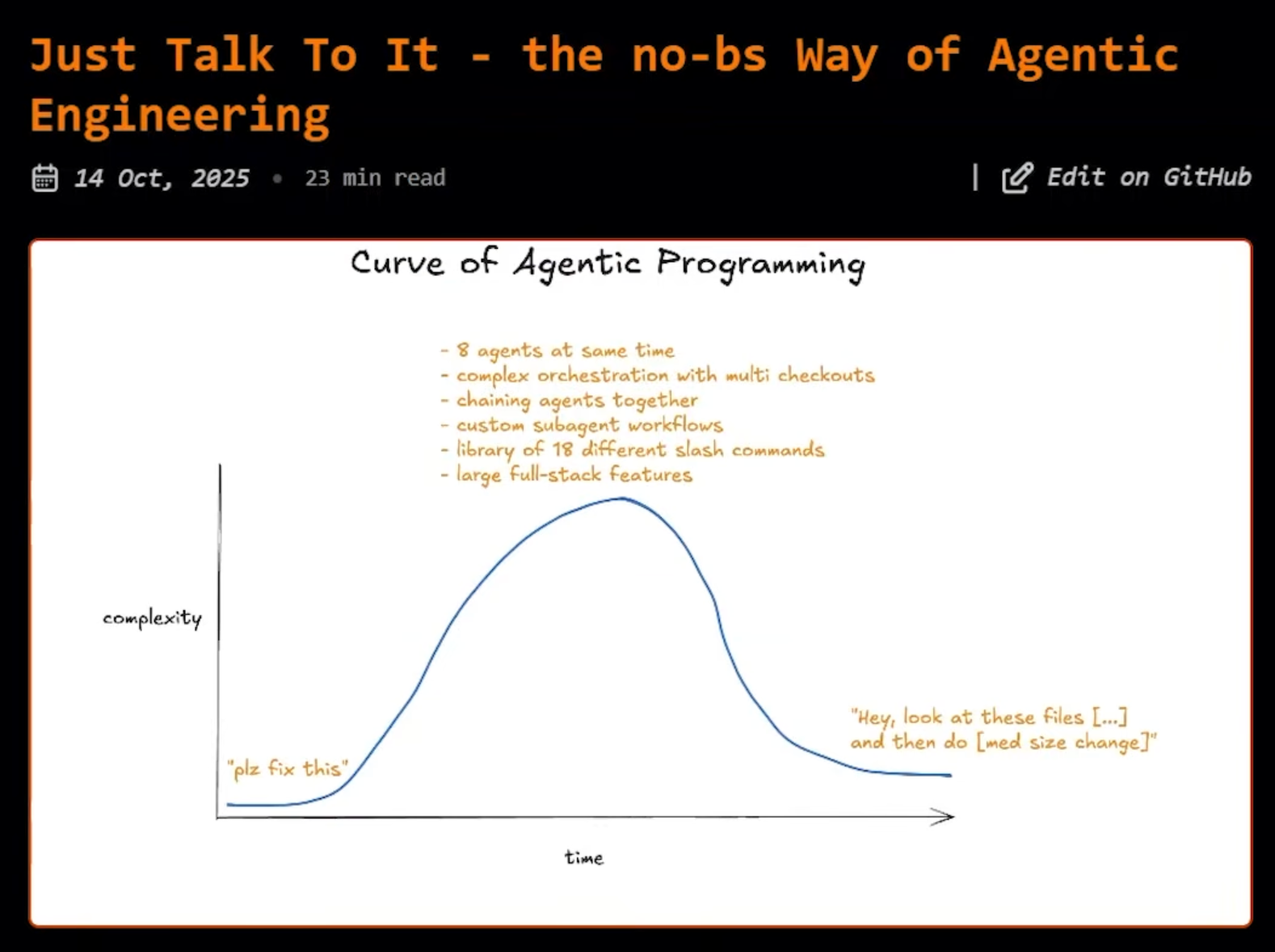 Just Talk To It - the no-bs Way of Agentic Engineering

14 Oct, 2025 • 23 min read | Edit on GitHub

Curve of Agentic Programming

- 8 agents at same time
- complex orchestration with multi checkouts
- chaining agents together
- custom subagent workflows
- library of 18 different slash commands
- large full-stack features

complexity

"plz fix this"

"Hey, look at these files [...] and then do [med size change]"

time